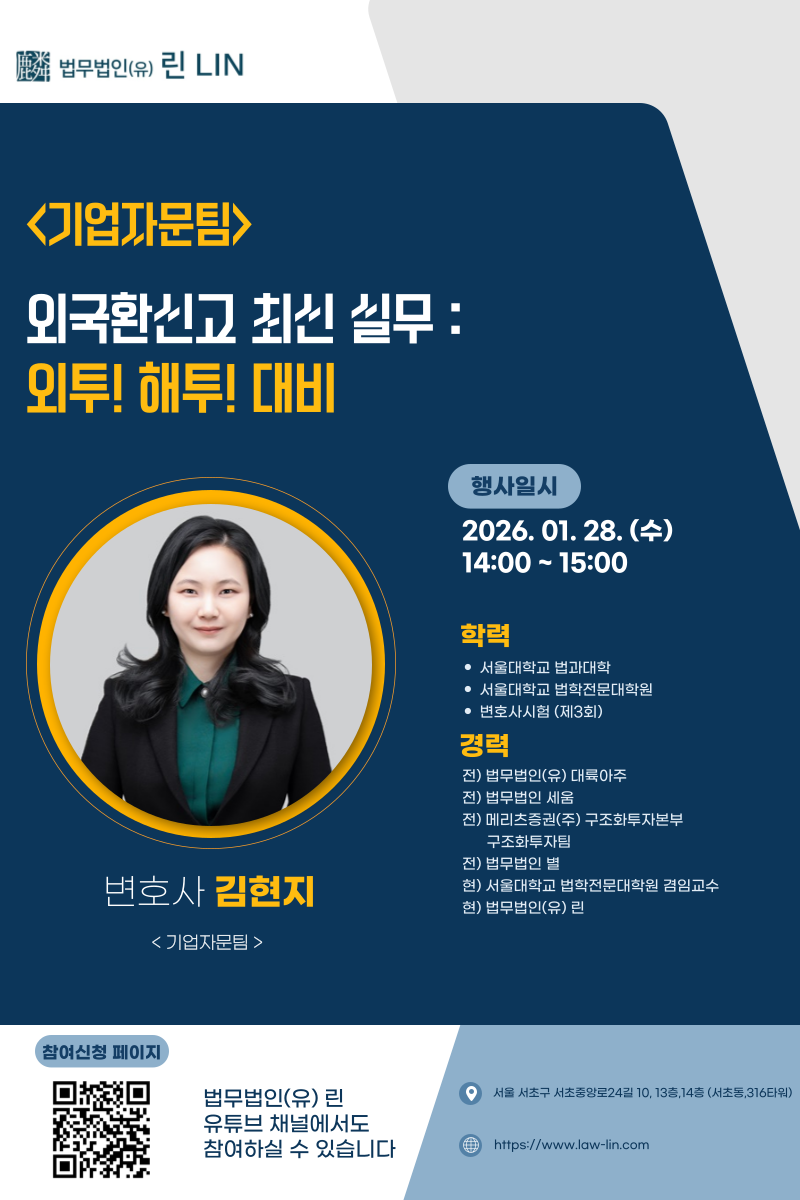 법무법인(유) 린 LIN

<기업자문팀>

외국환신고 최신 실무 :
외투! 해투! 대비

행사일시
2026. 01. 28. (수)
14:00 ~ 15:00

학력
• 서울대학교 법과대학
• 서울대학교 법학전문대학원
• 변호사시험 (제3회)

경력
전) 법무법인(유) 대륙아주
전) 법무법인 세움
전) 메리츠증권(주) 구조화투자본부 구조화투자팀
전) 법무법인 별
현) 서울대학교 법학전문대학원 겸임교수
현) 법무법인(유) 린

변호사 김현지
< 기업자문팀 >

참여신청 페이지

법무법인(유) 린
유튜브 채널에서도
참여하실 수 있습니다

서울 서초구 서초중앙로24길 10, 13층,14층 (서초동,316타워)

https://www.law-lin.com